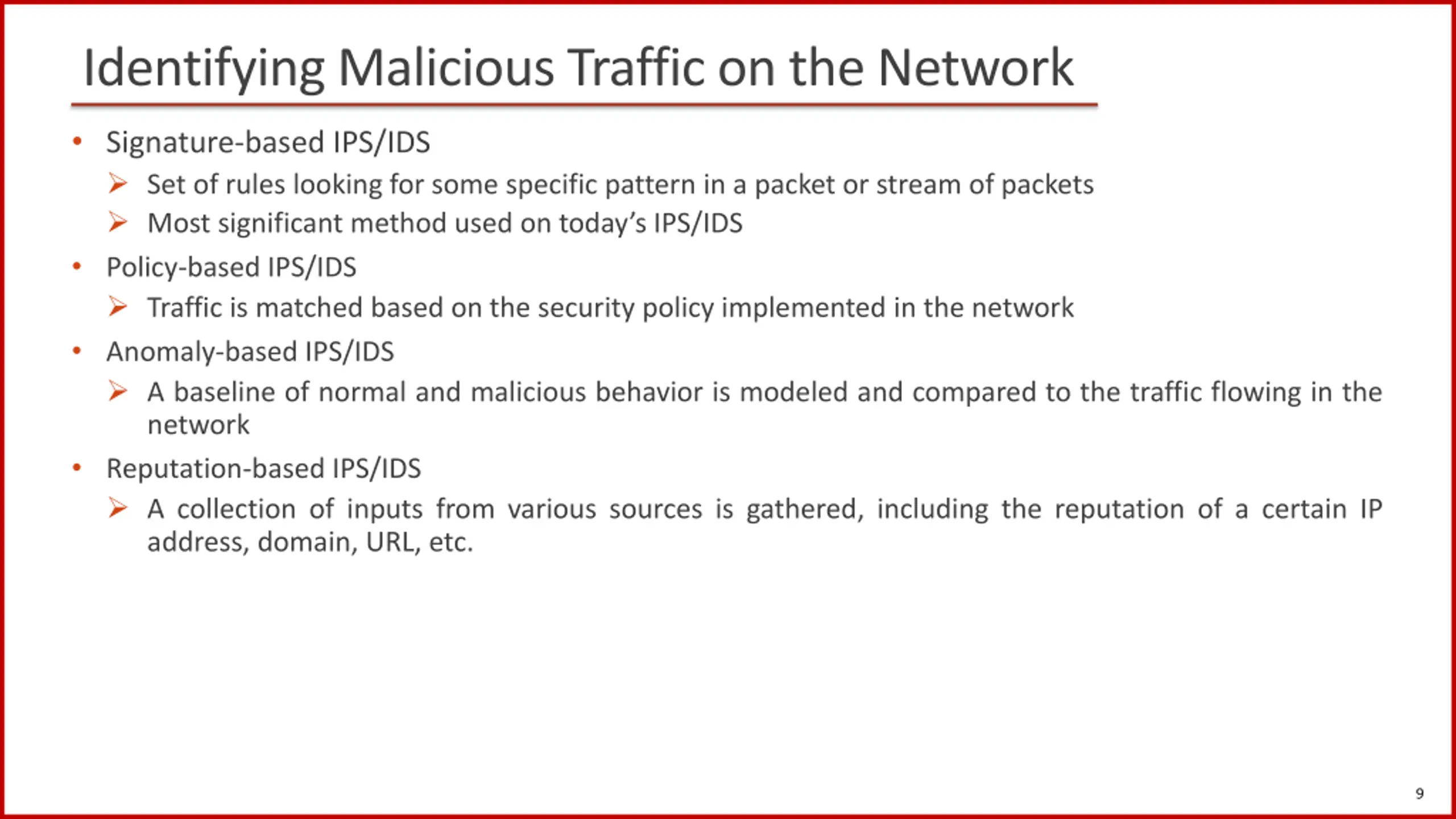 Identifying Malicious Traffic on the Network

• Signature-based IPS/IDS
➢ Set of rules looking for some specific pattern in a packet or stream of packets
➢ Most significant method used on today's IPS/IDS
• Policy-based IPS/IDS
➢ Traffic is matched based on the security policy implemented in the network
• Anomaly-based IPS/IDS
➢ A baseline of normal and malicious behavior is modeled and compared to the traffic flowing in the network
• Reputation-based IPS/IDS
➢ A collection of inputs from various sources is gathered, including the reputation of a certain IP address, domain, URL, etc.

9